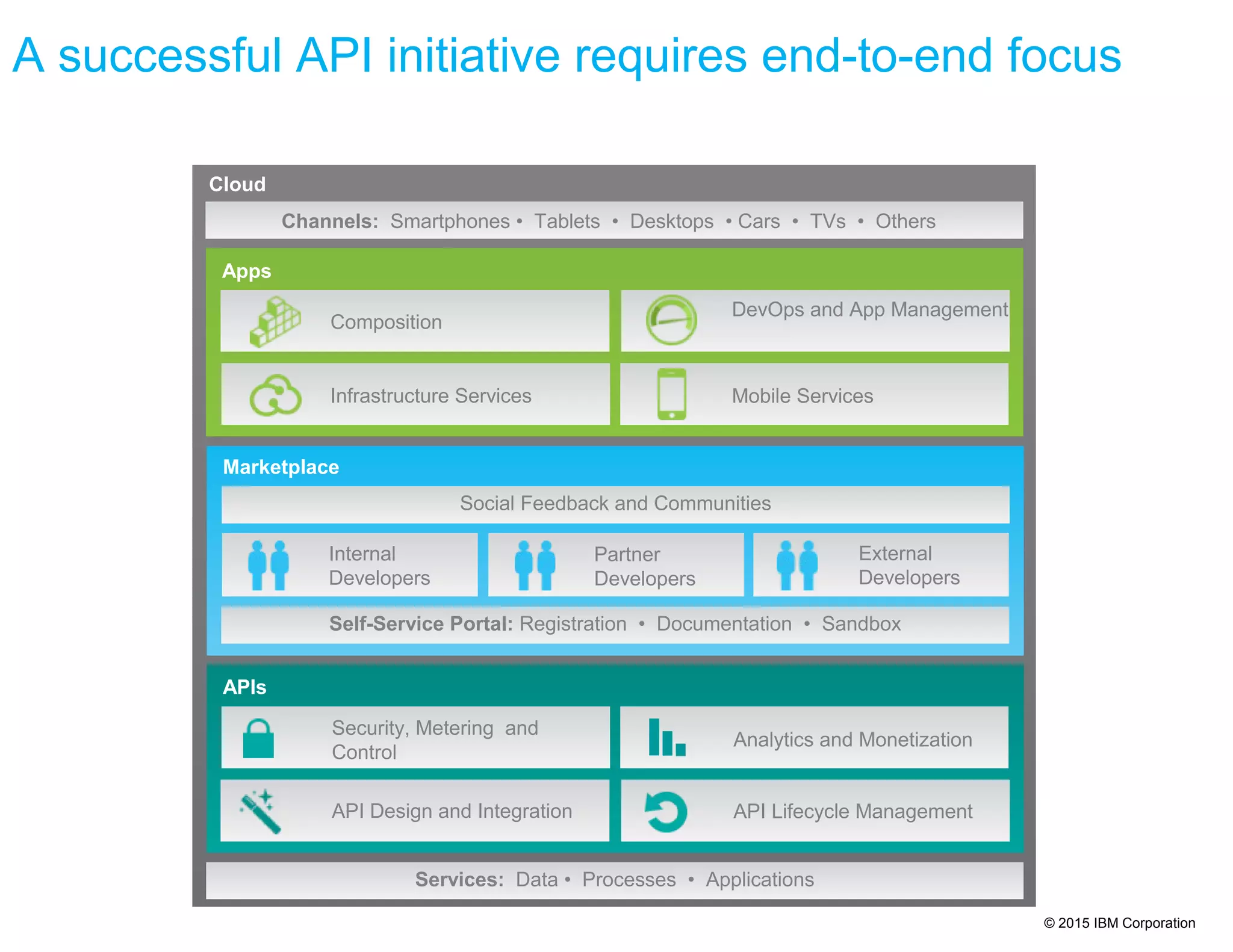 A successful API initiative requires end-to-end focus

Cloud

Channels: Smartphones • Tablets • Desktops • Cars • TVs • Others

Apps

Composition

DevOps and App Management

Infrastructure Services

Mobile Services

Marketplace

Social Feedback and Communities

Internal Developers

Partner Developers

External Developers

Self-Service Portal: Registration • Documentation • Sandbox

APIs

Security, Metering and Control

Analytics and Monetization

API Design and Integration

API Lifecycle Management

Services: Data • Processes • Applications

© 2015 IBM Corporation